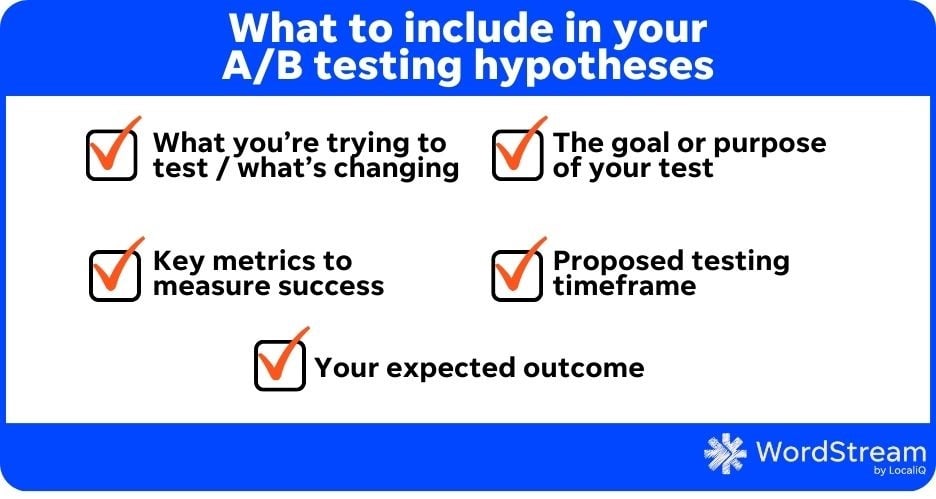 What to include in your A/B testing hypotheses

What you're trying to test / what's changing

The goal or purpose of your test

Key metrics to measure success

Proposed testing timeframe

Your expected outcome

WordStream by LocaliQ